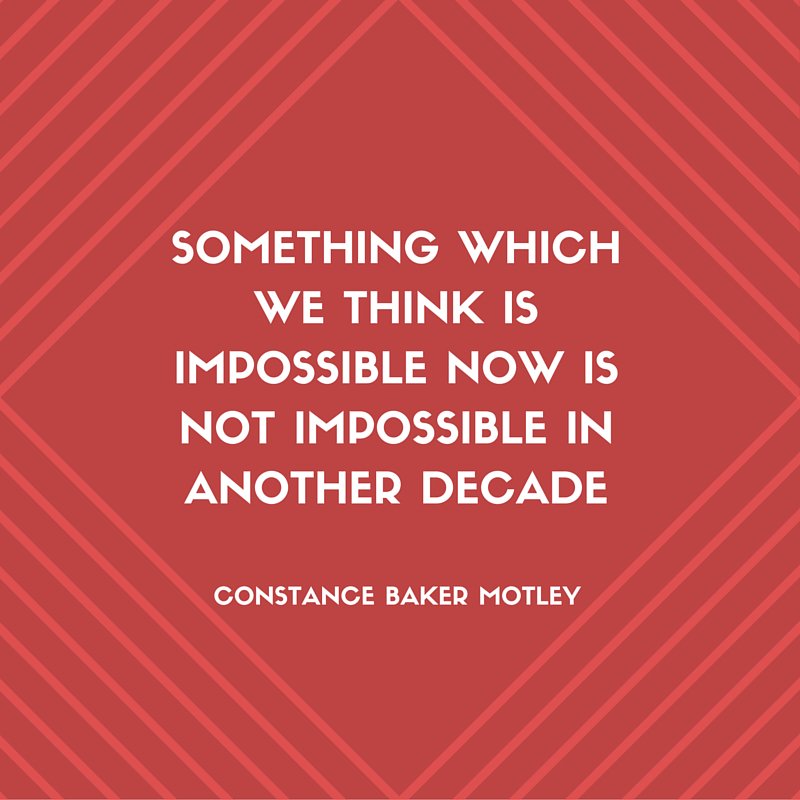 SOMETHING WHICH WE THINK IS IMPOSSIBLE NOW IS NOT IMPOSSIBLE IN ANOTHER DECADE

CONSTANCE BAKER MOTLEY